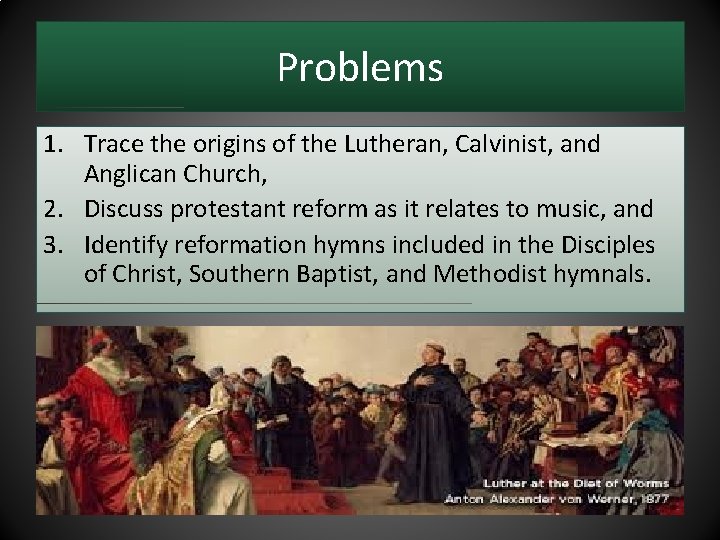 Problems

1. Trace the origins of the Lutheran, Calvinist, and Anglican Church,
2. Discuss protestant reform as it relates to music, and
3. Identify reformation hymns included in the Disciples of Christ, Southern Baptist, and Methodist hymnals.

Luther at the Diet of Worms
Anton Alexander von Werner, 1877